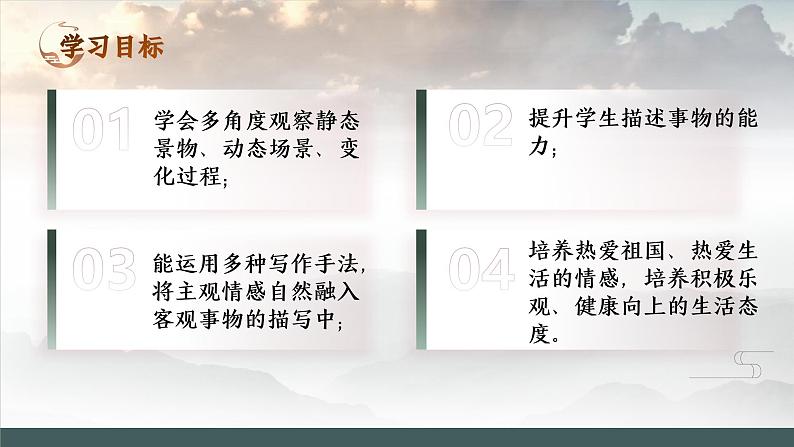 学习目标

01 学会多角度观察静态景物、动态场景、变化过程;

02 提升学生描述事物的能力;

03 能运用多种写作手法,将主观情感自然融入客观事物的描写中;

04 培养热爱祖国、热爱生活的情感,培养积极乐观、健康向上的生活态度。